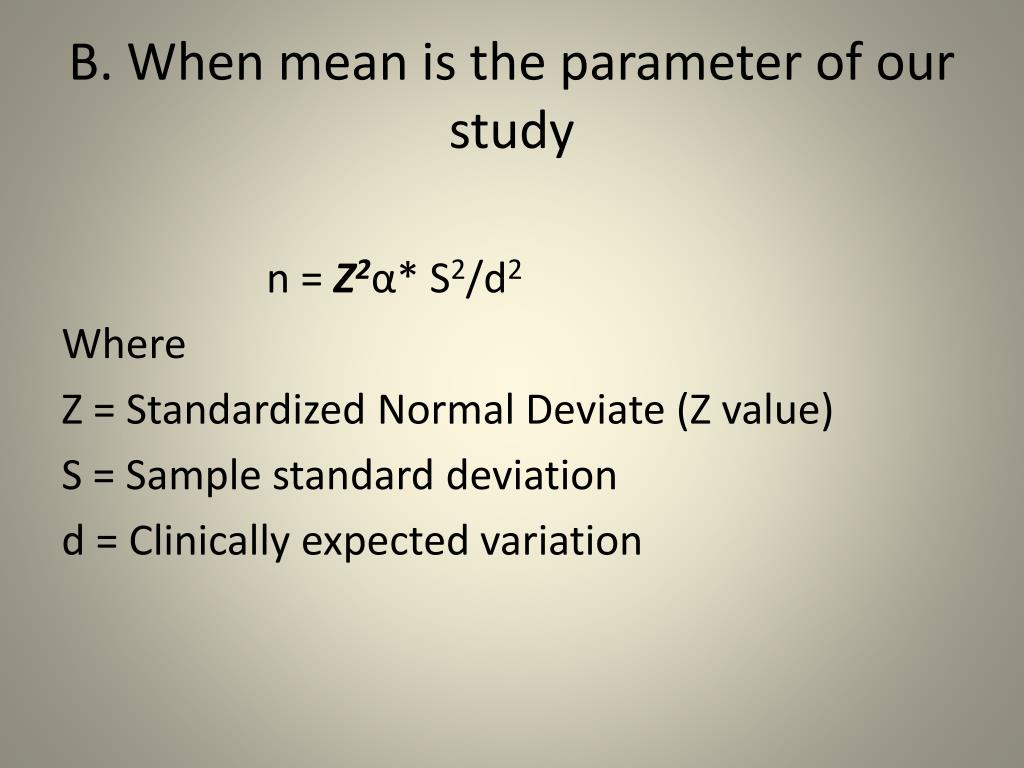 B. When mean is the parameter of our study

$n = Z^2\alpha * S^2/d^2$

Where

Z = Standardized Normal Deviate (Z value)

S = Sample standard deviation

d = Clinically expected variation